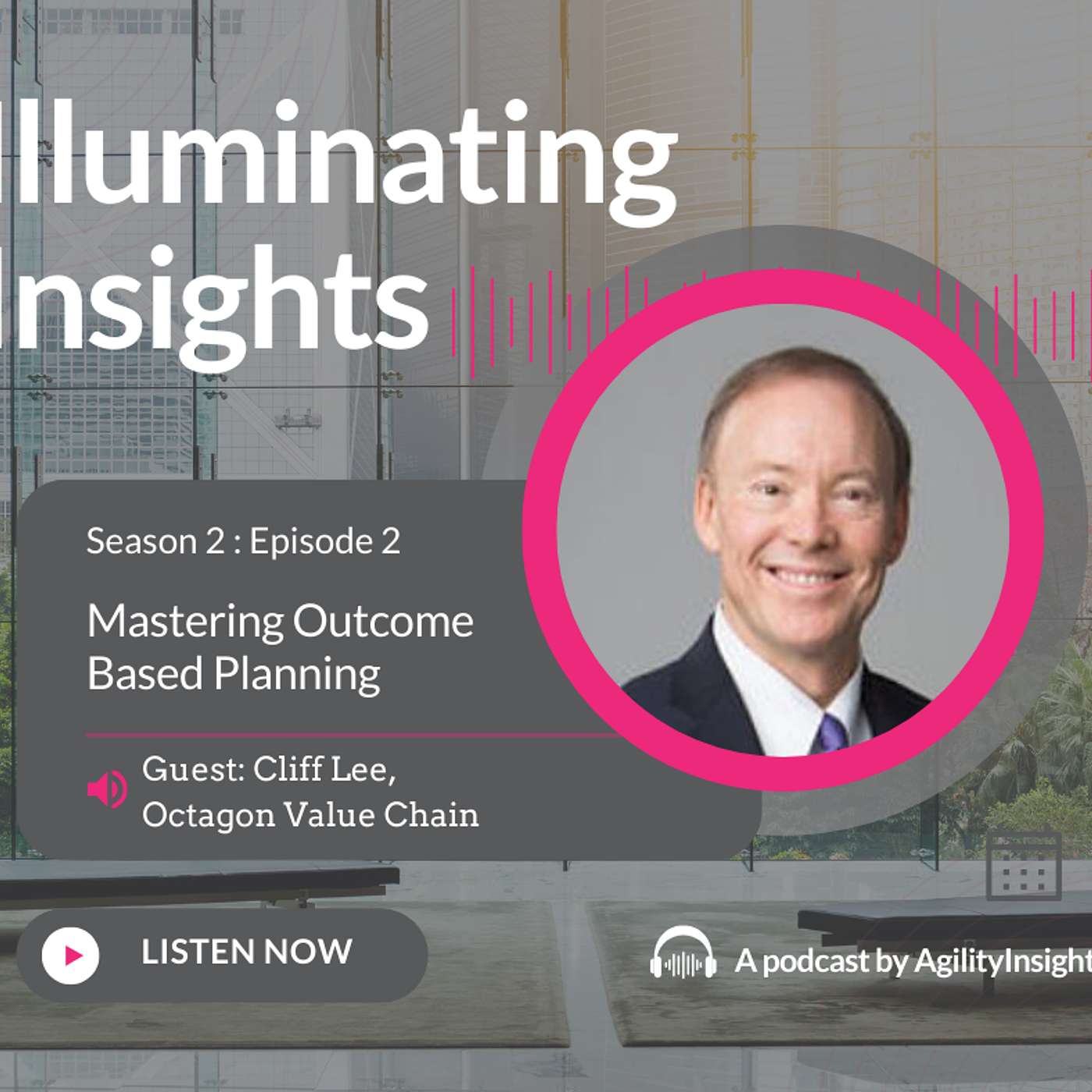 lluminating
nsights

Season 2 : Episode 2

Mastering Outcome Based Planning

Guest: Cliff Lee, Octagon Value Chain

LISTEN NOW

A podcast by AgilityInsight